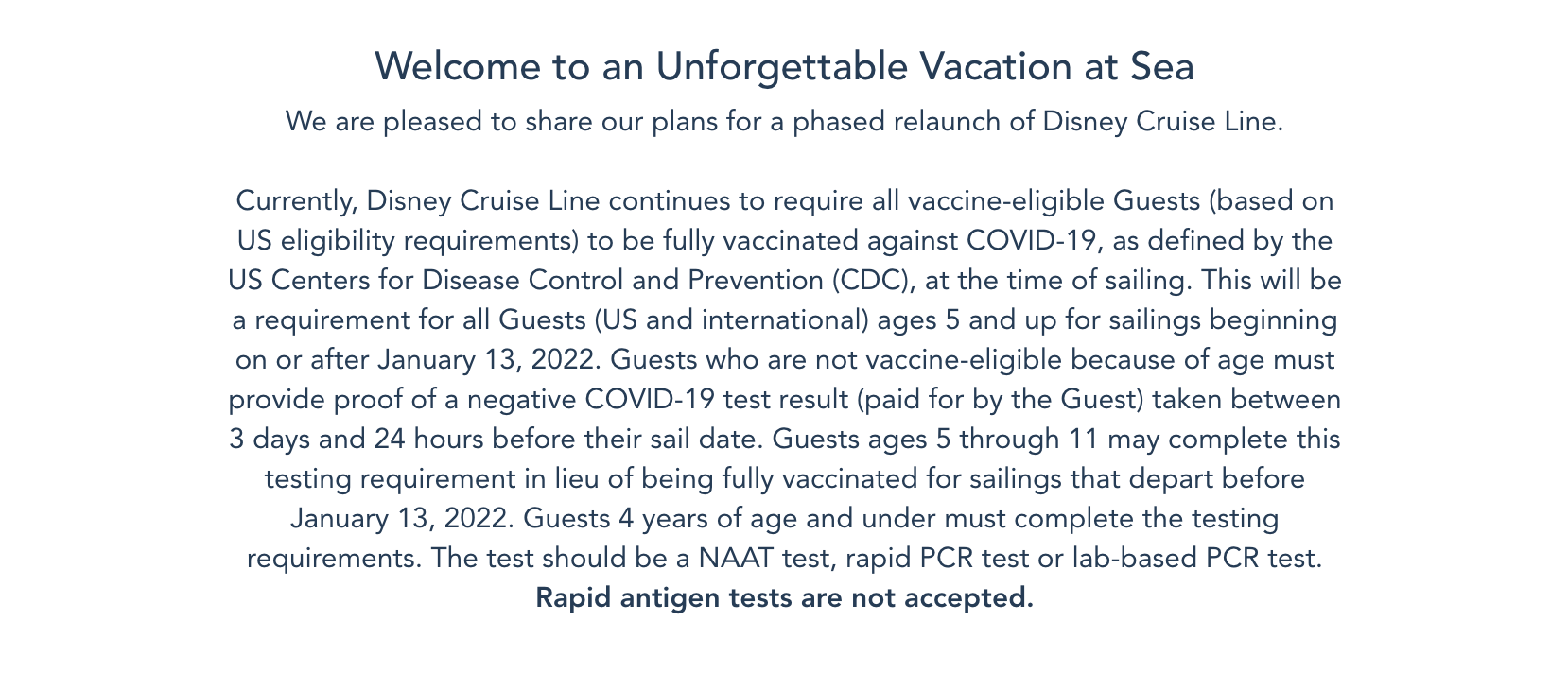 Welcome to an Unforgettable Vacation at Sea

We are pleased to share our plans for a phased relaunch of Disney Cruise Line.

Currently, Disney Cruise Line continues to require all vaccine-eligible Guests (based on US eligibility requirements) to be fully vaccinated against COVID-19, as defined by the US Centers for Disease Control and Prevention (CDC), at the time of sailing. This will be a requirement for all Guests (US and international) ages 5 and up for sailings beginning on or after January 13, 2022. Guests who are not vaccine-eligible because of age must provide proof of a negative COVID-19 test result (paid for by the Guest) taken between 3 days and 24 hours before their sail date. Guests ages 5 through 11 may complete this testing requirement in lieu of being fully vaccinated for sailings that depart before January 13, 2022. Guests 4 years of age and under must complete the testing requirements. The test should be a NAAT test, rapid PCR test or lab-based PCR test. Rapid antigen tests are not accepted.